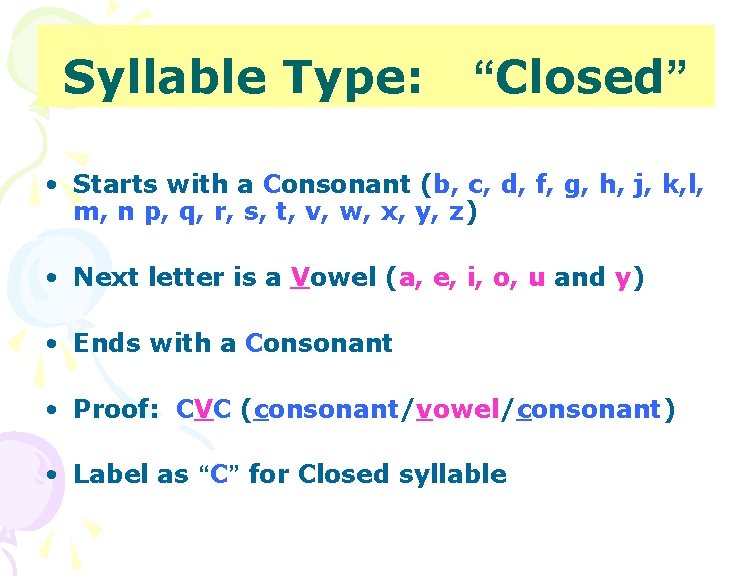 Syllable Type: “Closed”

• Starts with a Consonant (b, c, d, f, g, h, j, k,l, m, n p, q, r, s, t, v, w, x, y, z)

• Next letter is a Vowel (a, e, i, o, u and y)

• Ends with a Consonant

• Proof: CVC (consonant/vowel/consonant)

• Label as “C” for Closed syllable